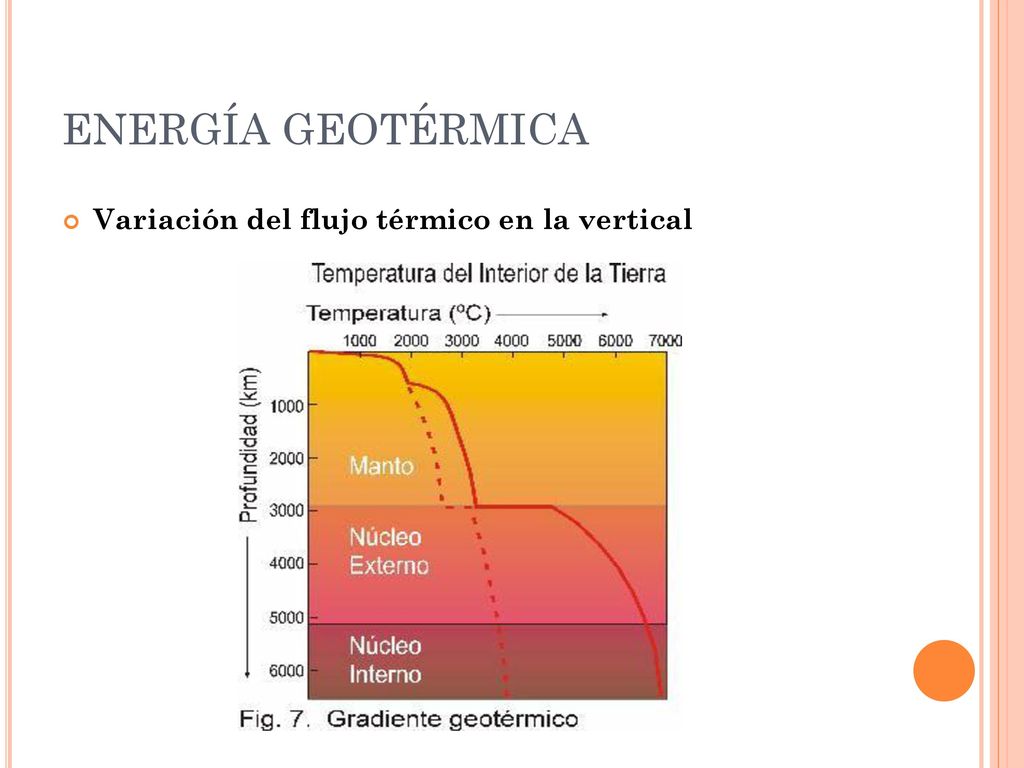 ENERGÍA GEOTÉRMICA

Variación del flujo térmico en la vertical

Temperatura del Interior de la Tierra

Temperatura (ºC)

1000 2000 3000 4000 5000 6000 7000

Profundidad (km)

1000
2000
3000
4000
5000
6000

Manto

Núcleo Externo

Núcleo Interno

Fig. 7. Gradiente geotérmico